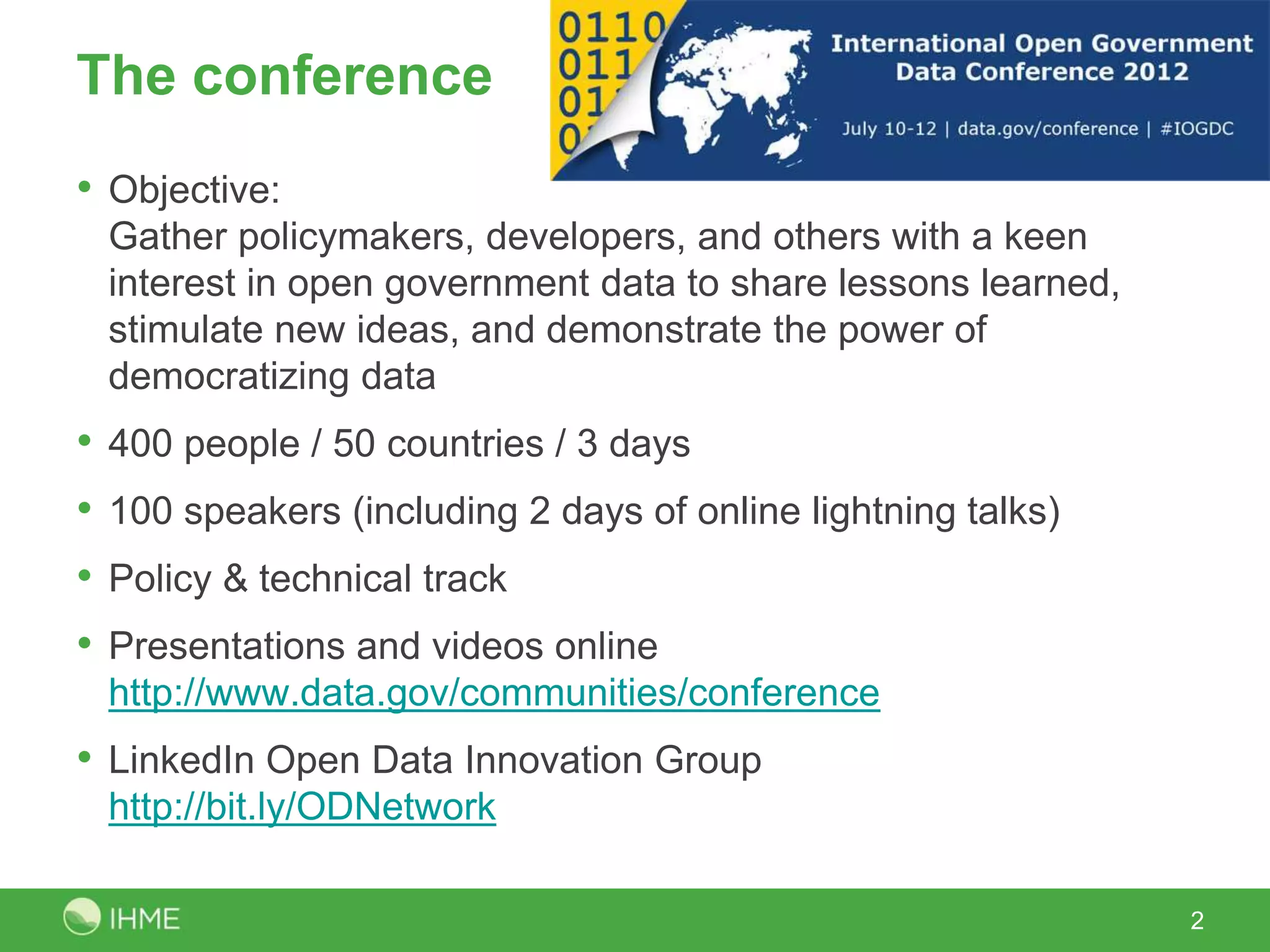 The conference

0110
011
01
0

International Open Government Data Conference 2012

July 10-12 | data.gov/conference | #IOGDC

• Objective:
Gather policymakers, developers, and others with a keen interest in open government data to share lessons learned, stimulate new ideas, and demonstrate the power of democratizing data

• 400 people / 50 countries / 3 days

• 100 speakers (including 2 days of online lightning talks)

• Policy & technical track

• Presentations and videos online
http://www.data.gov/communities/conference

• LinkedIn Open Data Innovation Group
http://bit.ly/ODNetwork

IHME

2